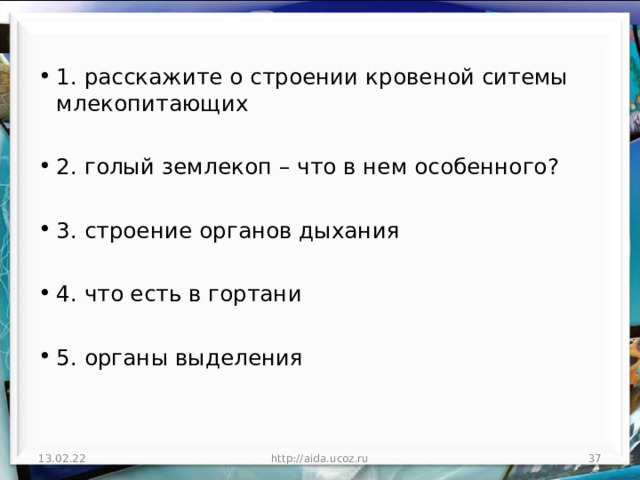 • 1. расскажите о строении кровеной ситемы млекопитающих

• 2. голый землекоп – что в нем особенного?

• 3. строение органов дыхания

• 4. что есть в гортани

• 5. органы выделения

13.02.22

http://aida.ucoz.ru

37